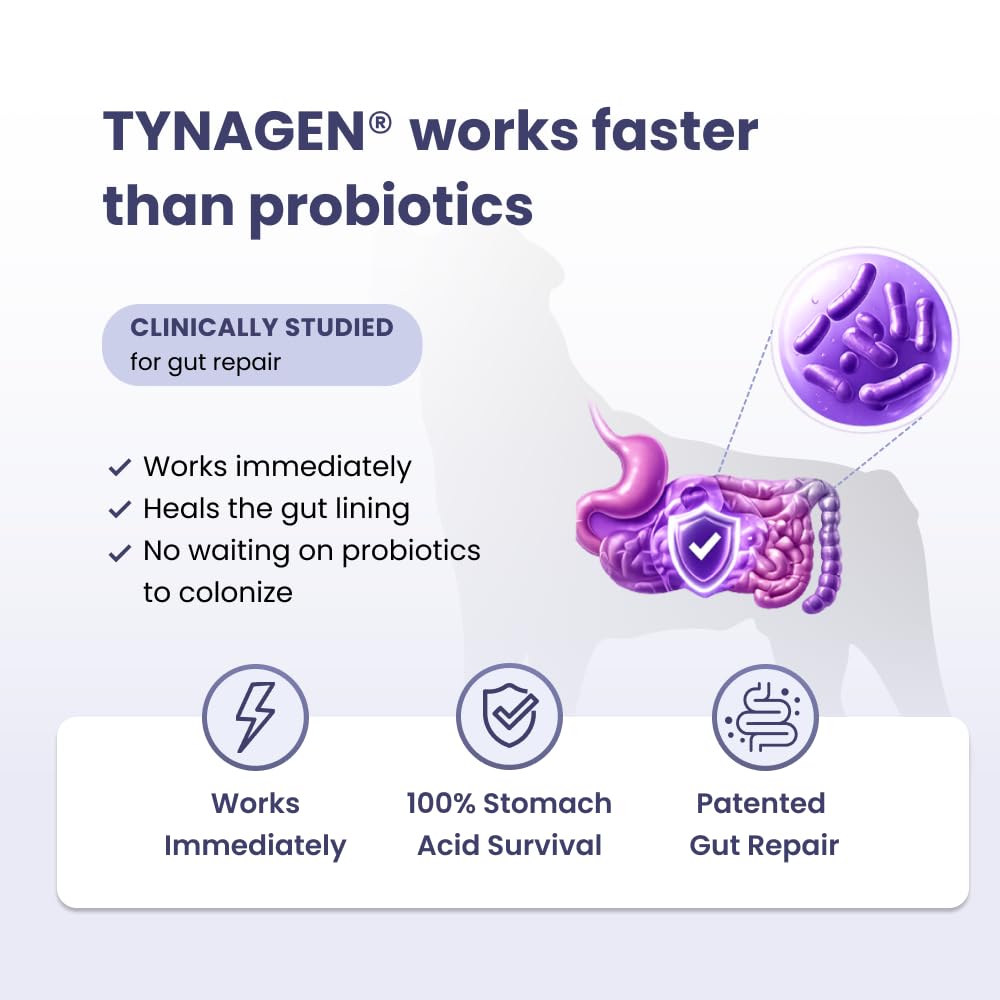 TYNAGEN® works faster than probiotics

CLINICALLY STUDIED
for gut repair

✓ Works immediately
✓ Heals the gut lining
✓ No waiting on probiotics to colonize

Works Immediately

100% Stomach Acid Survival

Patented Gut Repair